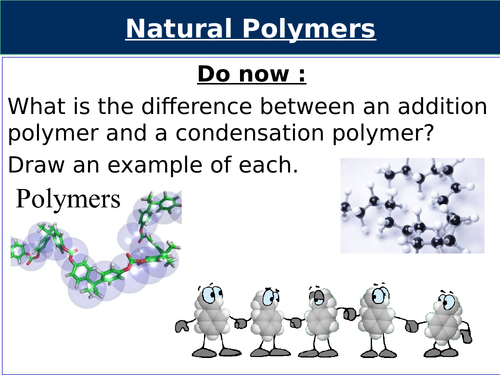 Natural Polymers

Do now :

What is the difference between an addition polymer and a condensation polymer?

Draw an example of each.

Polymers